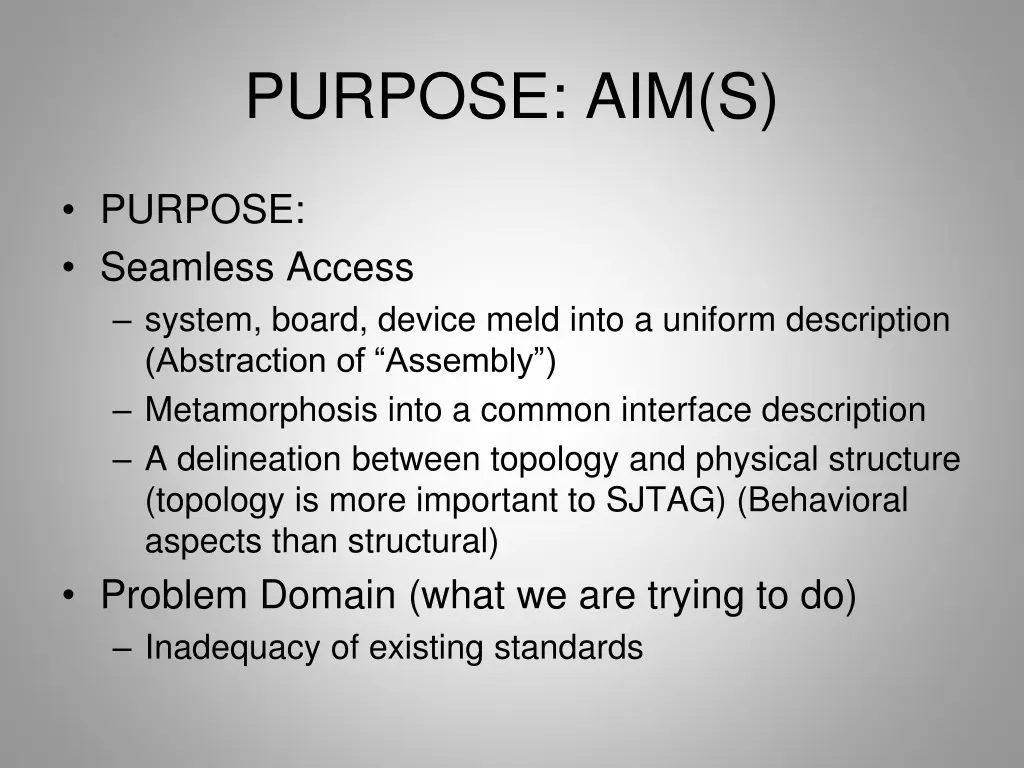 PURPOSE: AIM(S)

• PURPOSE:
• Seamless Access
– system, board, device meld into a uniform description (Abstraction of “Assembly”)
– Metamorphosis into a common interface description
– A delineation between topology and physical structure (topology is more important to SJTAG) (Behavioral aspects than structural)
• Problem Domain (what we are trying to do)
– Inadequacy of existing standards